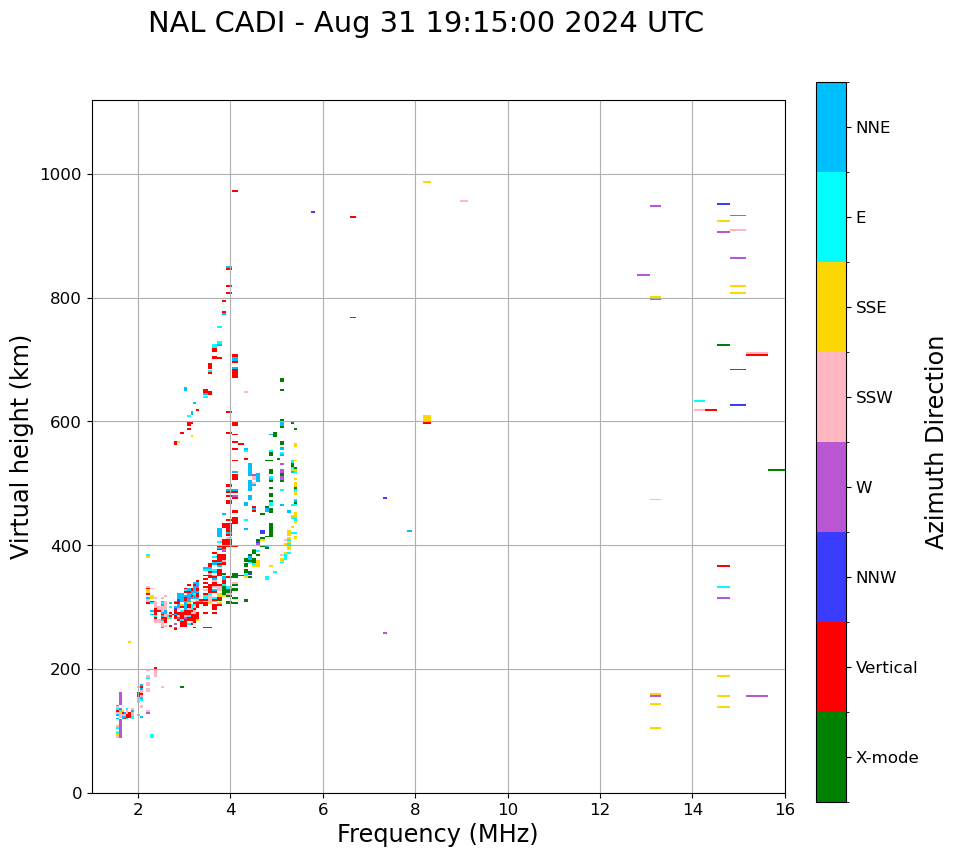 NAL CADI - Aug 31 19:15:00 2024 UTC

Virtual height (km)

1000
800
600
400
200
0

2 4 6 8 10 12 14 16

Frequency (MHz)

NNE
E
SSE
SSW
W
NNW
Vertical
X-mode

Azimuth Direction